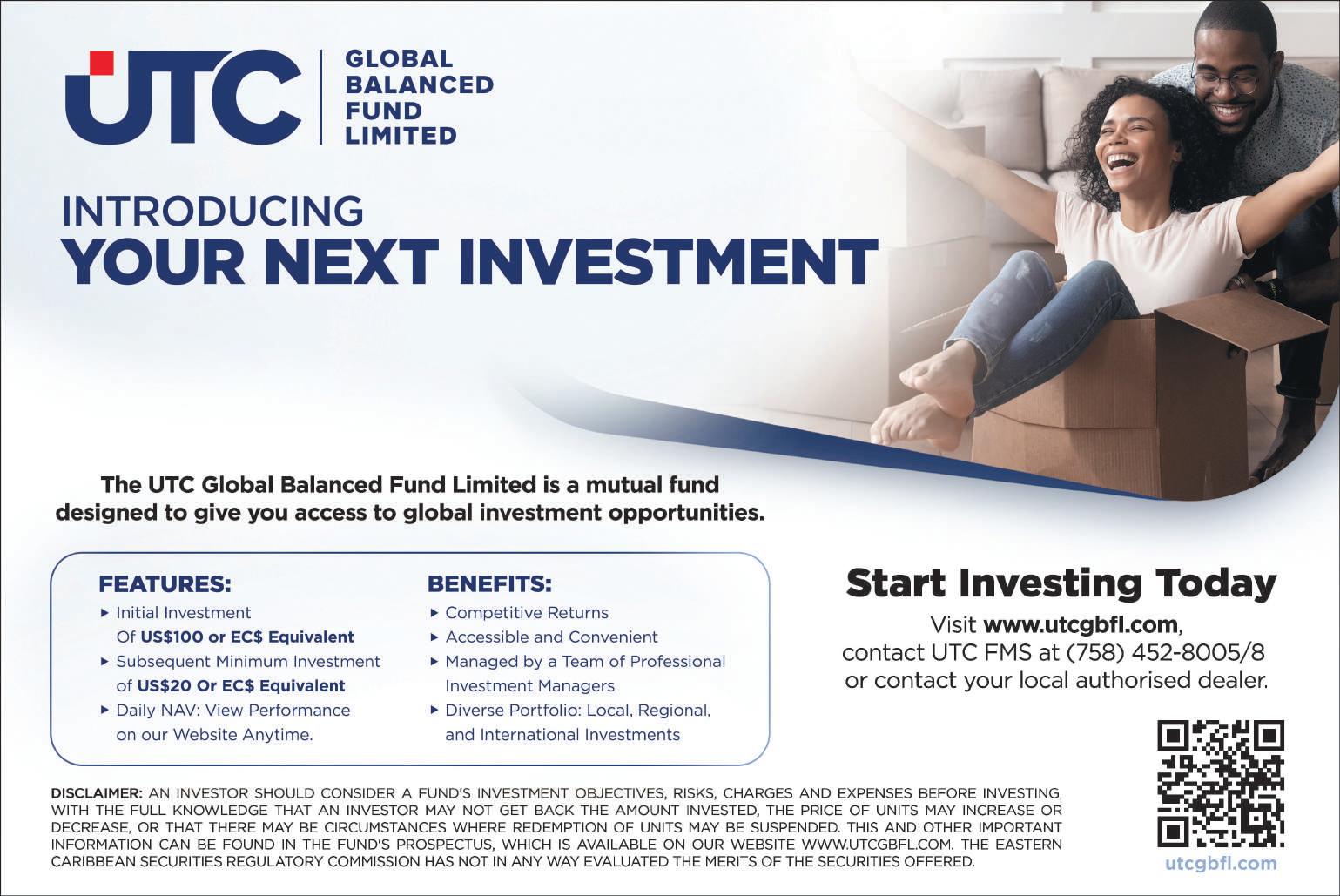 UTC GLOBAL BALANCED FUND LIMITED

INTRODUCING
YOUR NEXT INVESTMENT

The UTC Global Balanced Fund Limited is a mutual fund designed to give you access to global investment opportunities.

FEATURES:
▸ Initial Investment Of US$100 or EC$ Equivalent
▸ Subsequent Minimum Investment of US$20 Or EC$ Equivalent
▸ Daily NAV: View Performance on our Website Anytime.

BENEFITS:
▸ Competitive Returns
▸ Accessible and Convenient
▸ Managed by a Team of Professional Investment Managers
▸ Diverse Portfolio: Local, Regional, and International Investments

Start Investing Today
Visit www.utcgbfl.com, contact UTC FMS at (758) 452-8005/8 or contact your local authorised dealer.

DISCLAIMER: AN INVESTOR SHOULD CONSIDER A FUND'S INVESTMENT OBJECTIVES, RISKS, CHARGES AND EXPENSES BEFORE INVESTING, WITH THE FULL KNOWLEDGE THAT AN INVESTOR MAY NOT GET BACK THE AMOUNT INVESTED, THE PRICE OF UNITS MAY INCREASE OR DECREASE, OR THAT THERE MAY BE CIRCUMSTANCES WHERE REDEMPTION OF UNITS MAY BE SUSPENDED. THIS AND OTHER IMPORTANT INFORMATION CAN BE FOUND IN THE FUND'S PROSPECTUS, WHICH IS AVAILABLE ON OUR WEBSITE WWW.UTCGBFL.COM. THE EASTERN CARIBBEAN SECURITIES REGULATORY COMMISSION HAS NOT IN ANY WAY EVALUATED THE MERITS OF THE SECURITIES OFFERED.

utcgbfl.com